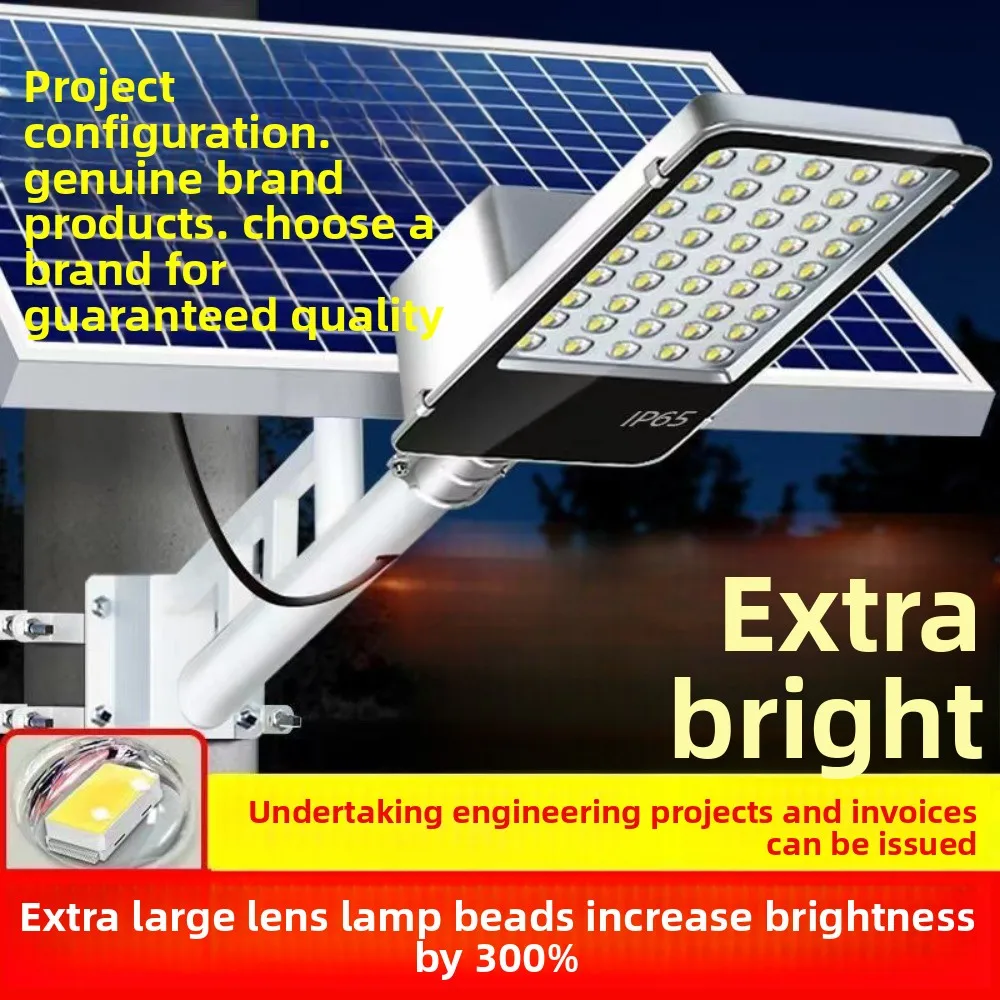 Project configuration. genuine brand products. choose a brand for guaranteed quality

IP65

Extra bright

Undertaking engineering projects and invoices can be issued

Extra large lens lamp beads increase brightness by 300%